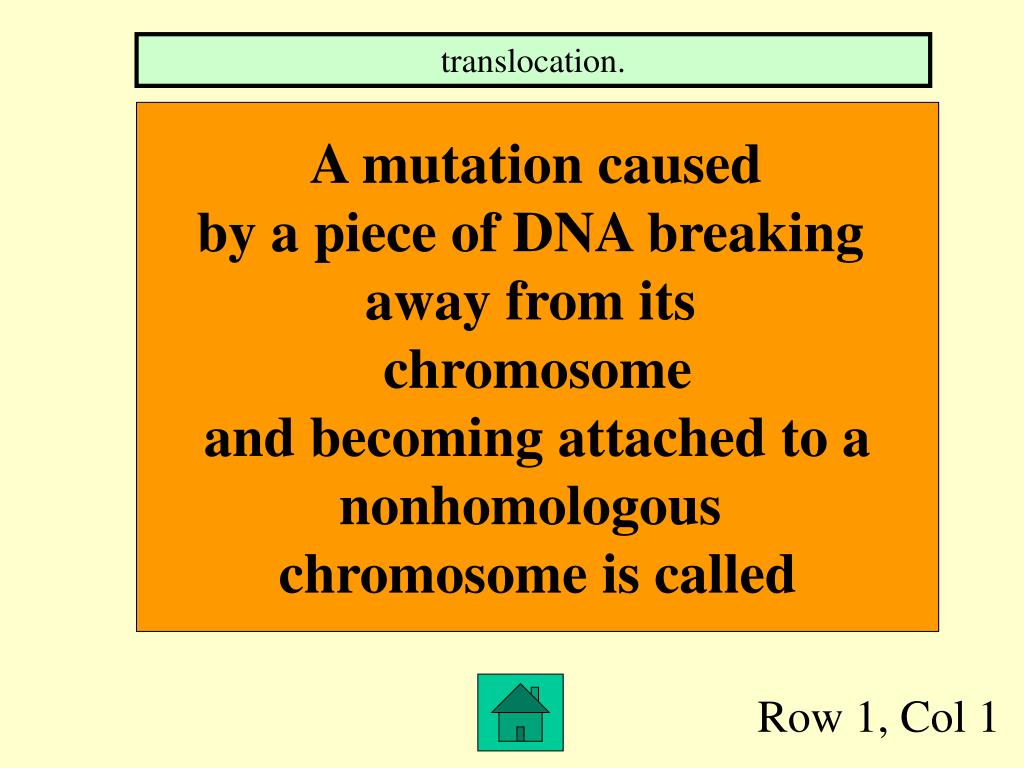 translocation.

A mutation caused by a piece of DNA breaking away from its chromosome and becoming attached to a nonhomologous chromosome is called

Row 1, Col 1